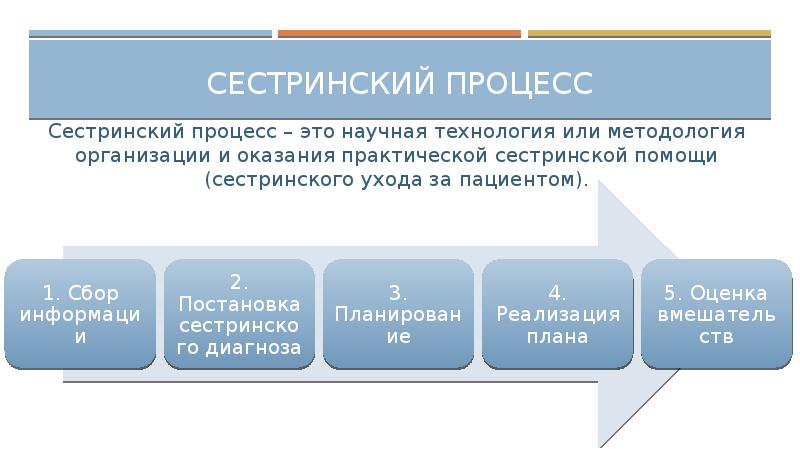 СЕСТРИНСКИЙ ПРОЦЕСС

Сестринский процесс – это научная технология или методология организации и оказания практической сестринской помощи (сестринского ухода за пациентом).

1. Сбор информации

2. Постановка сестринского диагноза

3. Планирование

4. Реализация плана

5. Оценка вмешательств